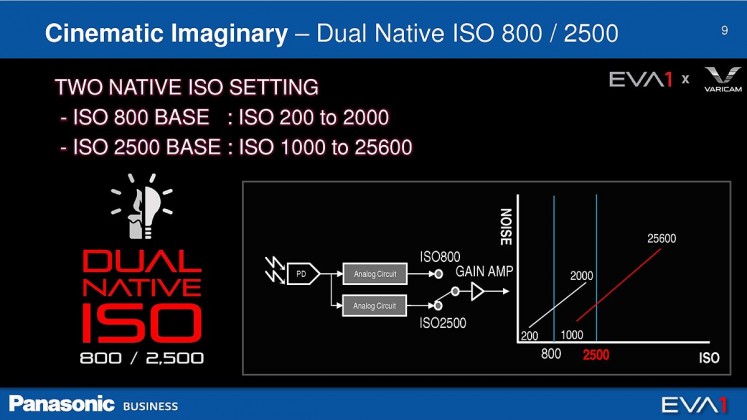 Cinematic Imaginary – Dual Native ISO 800 / 2500

9

EVA1 x VARICAM

TWO NATIVE ISO SETTING
- ISO 800 BASE : ISO 200 to 2000
- ISO 2500 BASE : ISO 1000 to 25600

DUAL NATIVE ISO
800 / 2,500

PD
Analog Circuit
Analog Circuit
ISO800
GAIN AMP
ISO2500

NOISE
25600
2000
200
1000
800
2500
ISO

Panasonic BUSINESS

EVA1